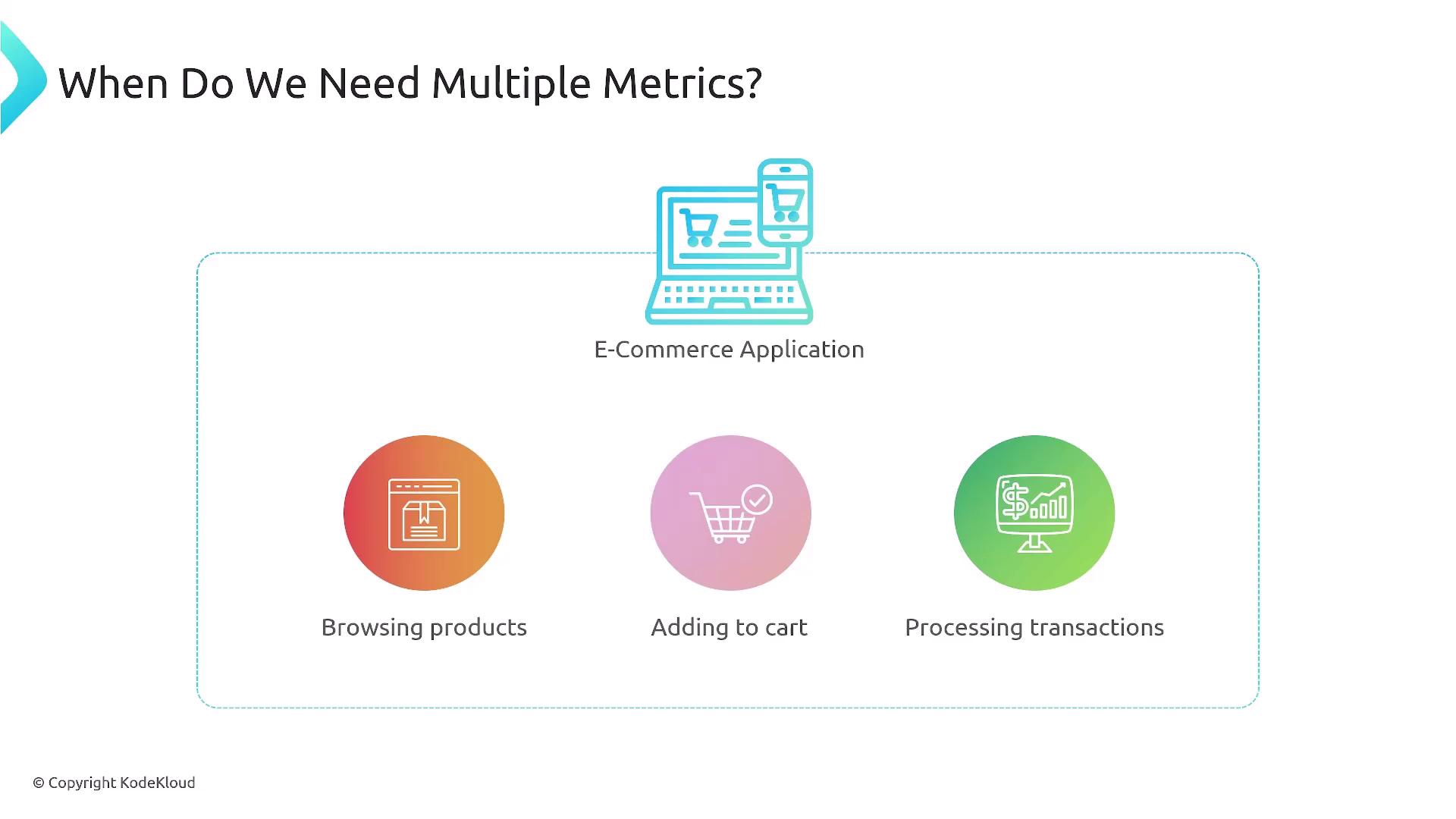 When Do We Need Multiple Metrics?

E-Commerce Application

Browsing products

Adding to cart

Processing transactions

© Copyright KodeKloud